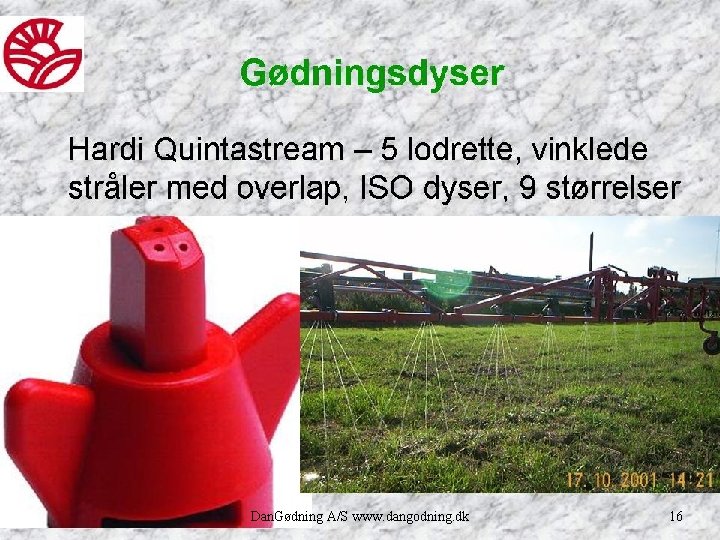 Gødningsdyser

Hardi Quintastream – 5 lodrette, vinklede stråler med overlap, ISO dyser, 9 størrelser

17.10.2001 14:21

DanGødning A/S www.dangodning.dk

16